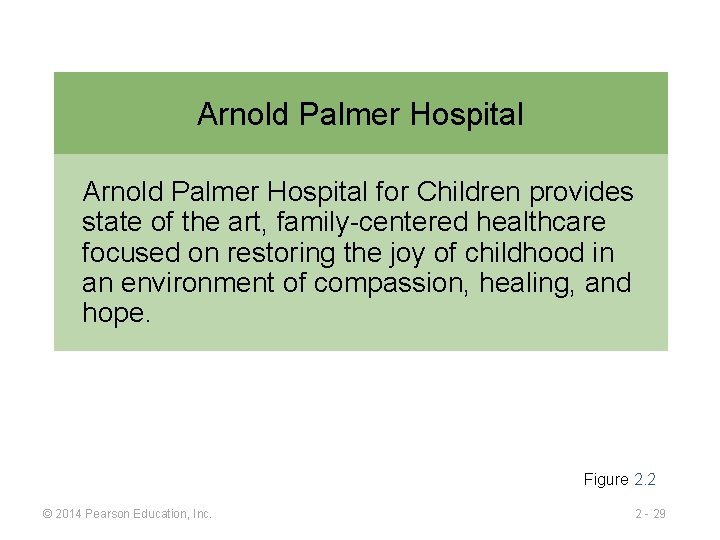 Arnold Palmer Hospital

Arnold Palmer Hospital for Children provides state of the art, family-centered healthcare focused on restoring the joy of childhood in an environment of compassion, healing, and hope.

Figure 2.2

© 2014 Pearson Education, Inc.

2 - 29